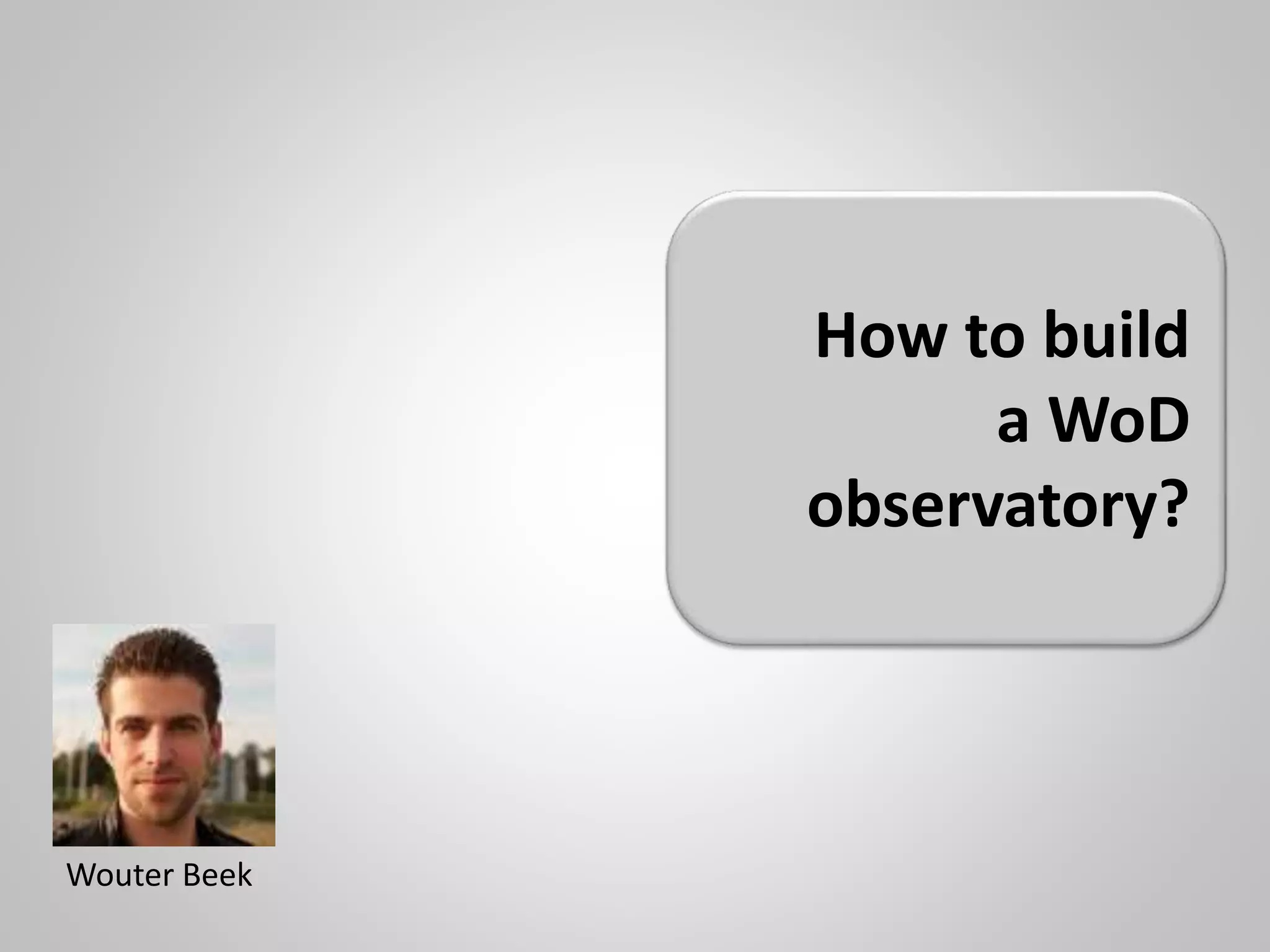 How to build a WoD observatory?

Wouter Beek